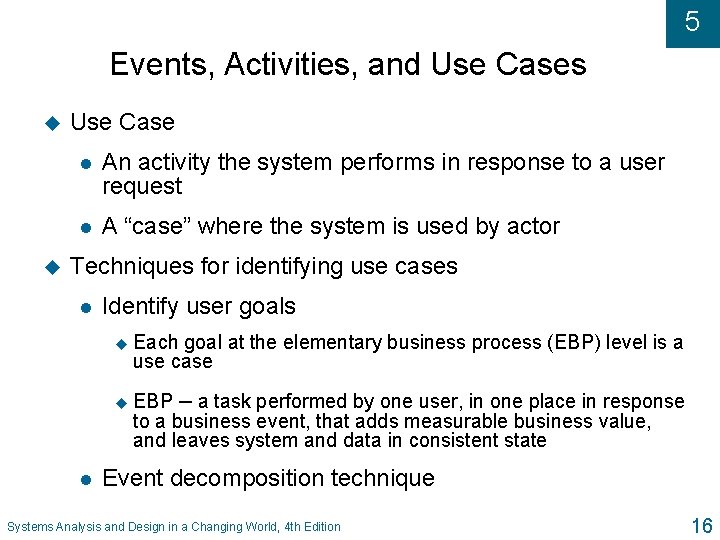 5

Events, Activities, and Use Cases

Use Case

An activity the system performs in response to a user request

A “case” where the system is used by actor

Techniques for identifying use cases

Identify user goals

Each goal at the elementary business process (EBP) level is a use case

EBP – a task performed by one user, in one place in response to a business event, that adds measurable business value, and leaves system and data in consistent state

Event decomposition technique

Systems Analysis and Design in a Changing World, 4th Edition

16